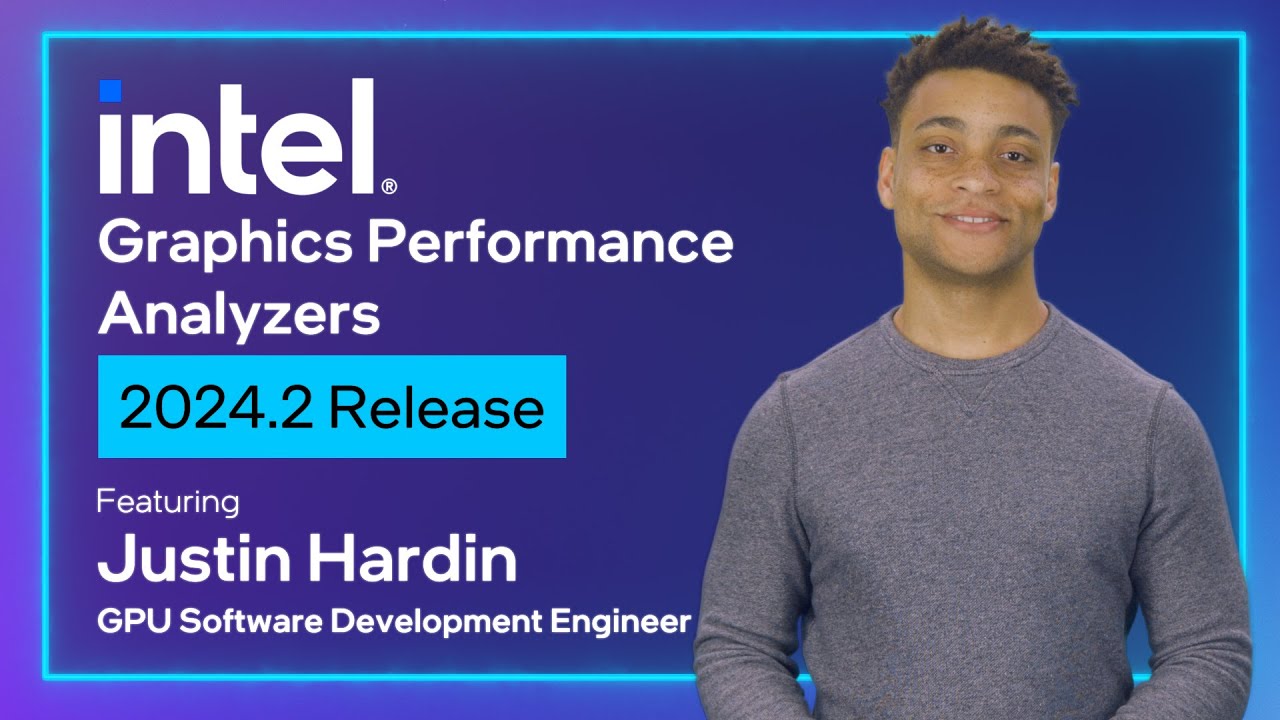 intel®

Graphics Performance Analyzers

2024.2 Release

Featuring

Justin Hardin

GPU Software Development Engineer